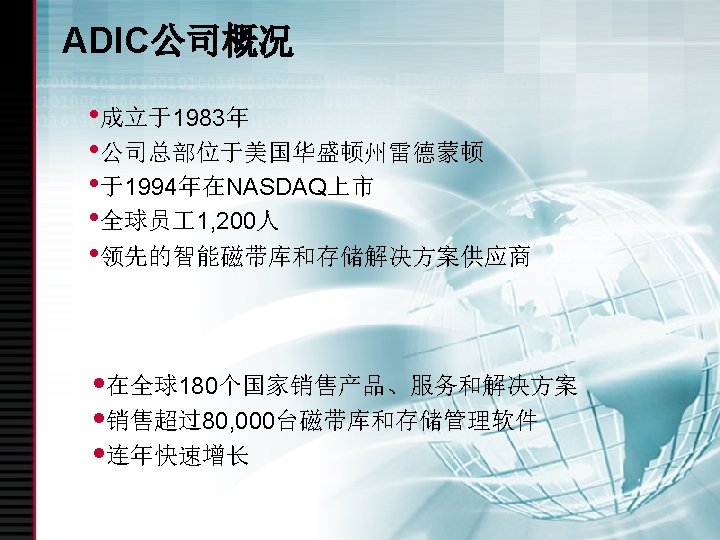 ADIC公司概况

•成立于1983年
•公司总部位于美国华盛顿州雷德蒙顿
•于1994年在NASDAQ上市
•全球员工1,200人
•领先的智能磁带库和存储解决方案供应商

•在全球180个国家销售产品、服务和解决方案
•销售超过80,000台磁带库和存储管理软件
•连年快速增长